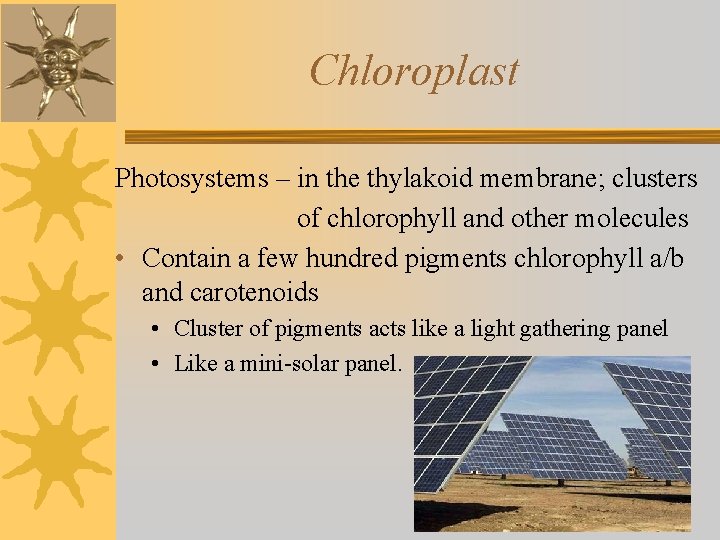 Chloroplast

Photosystems – in the thylakoid membrane; clusters of chlorophyll and other molecules

• Contain a few hundred pigments chlorophyll a/b and carotenoids
  • Cluster of pigments acts like a light gathering panel
  • Like a mini-solar panel.